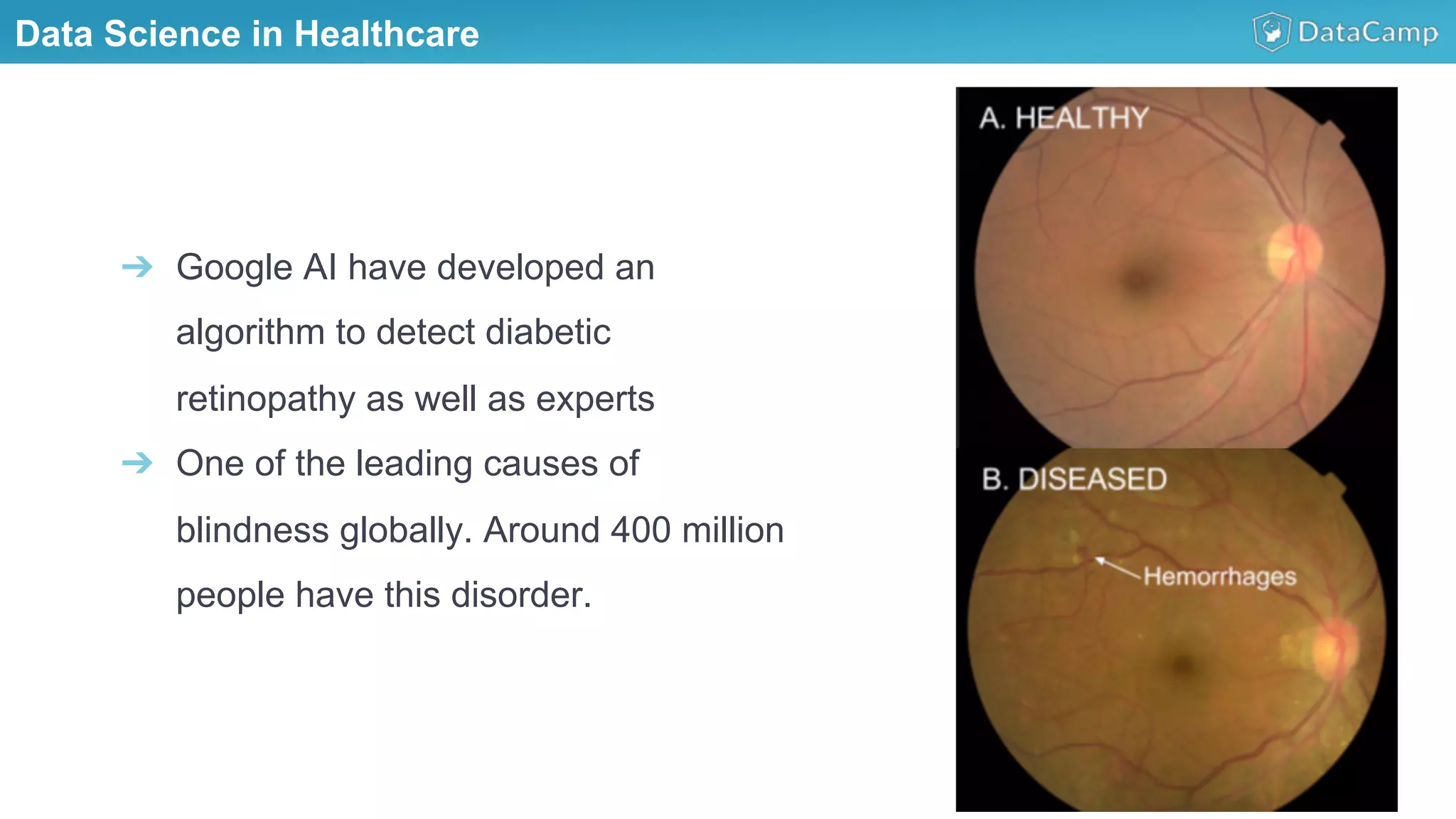 Data Science in Healthcare

DataCamp

→ Google AI have developed an algorithm to detect diabetic retinopathy as well as experts

→ One of the leading causes of blindness globally. Around 400 million people have this disorder.

A. HEALTHY

B. DISEASED

Hemorrhages